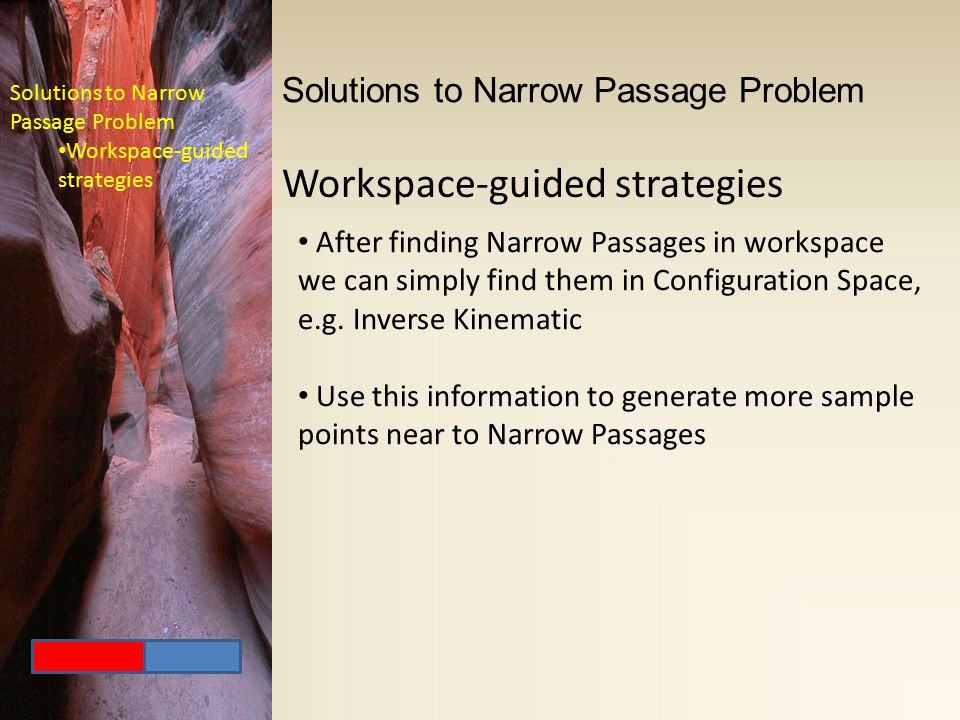 Solutions to Narrow Passage Problem
•Workspace-guided strategies

Solutions to Narrow Passage Problem

Workspace-guided strategies

• After finding Narrow Passages in workspace we can simply find them in Configuration Space, e.g. Inverse Kinematic

• Use this information to generate more sample points near to Narrow Passages